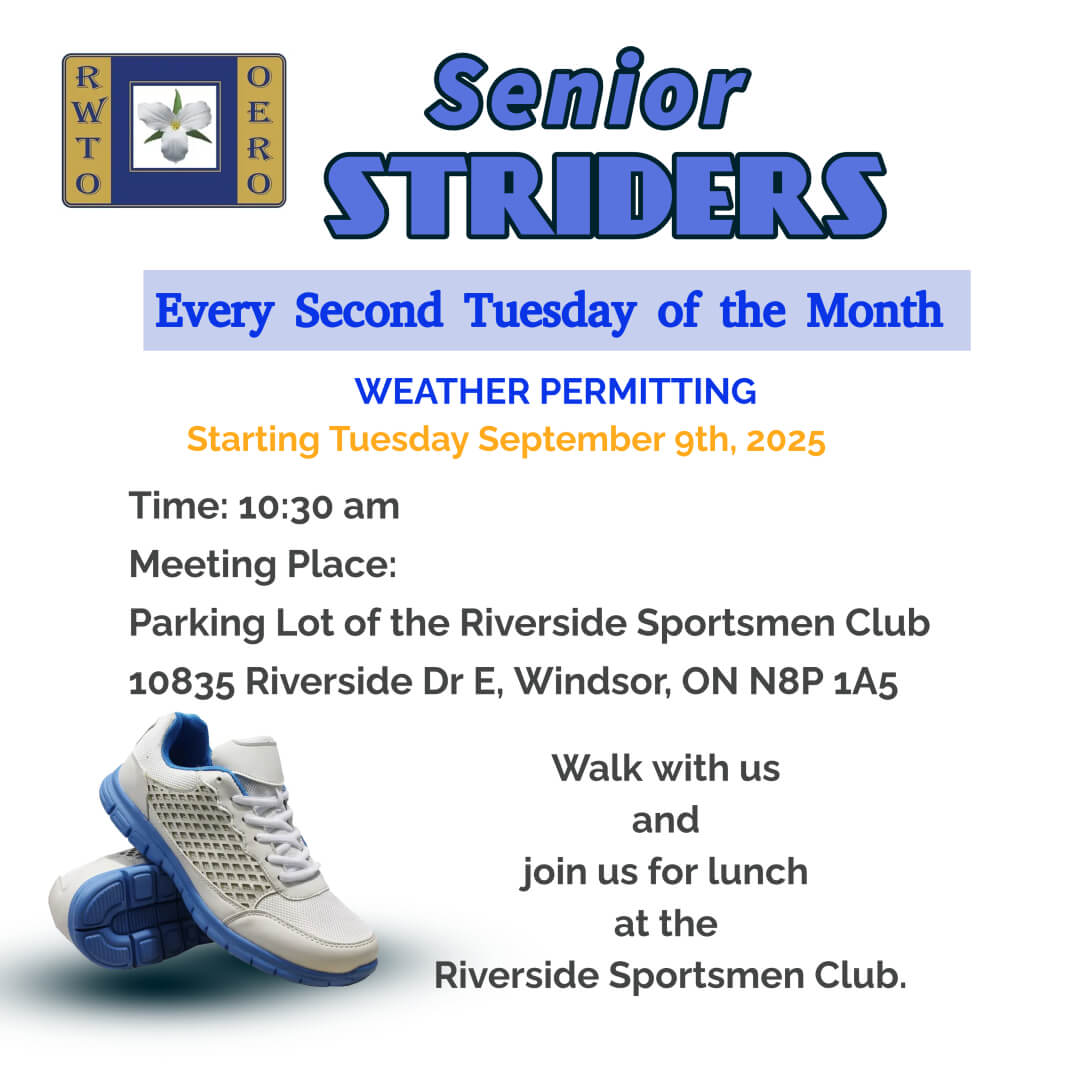 RWTO OERO

Senior STRIDERS

Every Second Tuesday of the Month

WEATHER PERMITTING

Starting Tuesday September 9th, 2025

Time: 10:30 am

Meeting Place:

Parking Lot of the Riverside Sportsmen Club

10835 Riverside Dr E, Windsor, ON N8P 1A5

Walk with us
and
join us for lunch
at the
Riverside Sportsmen Club.